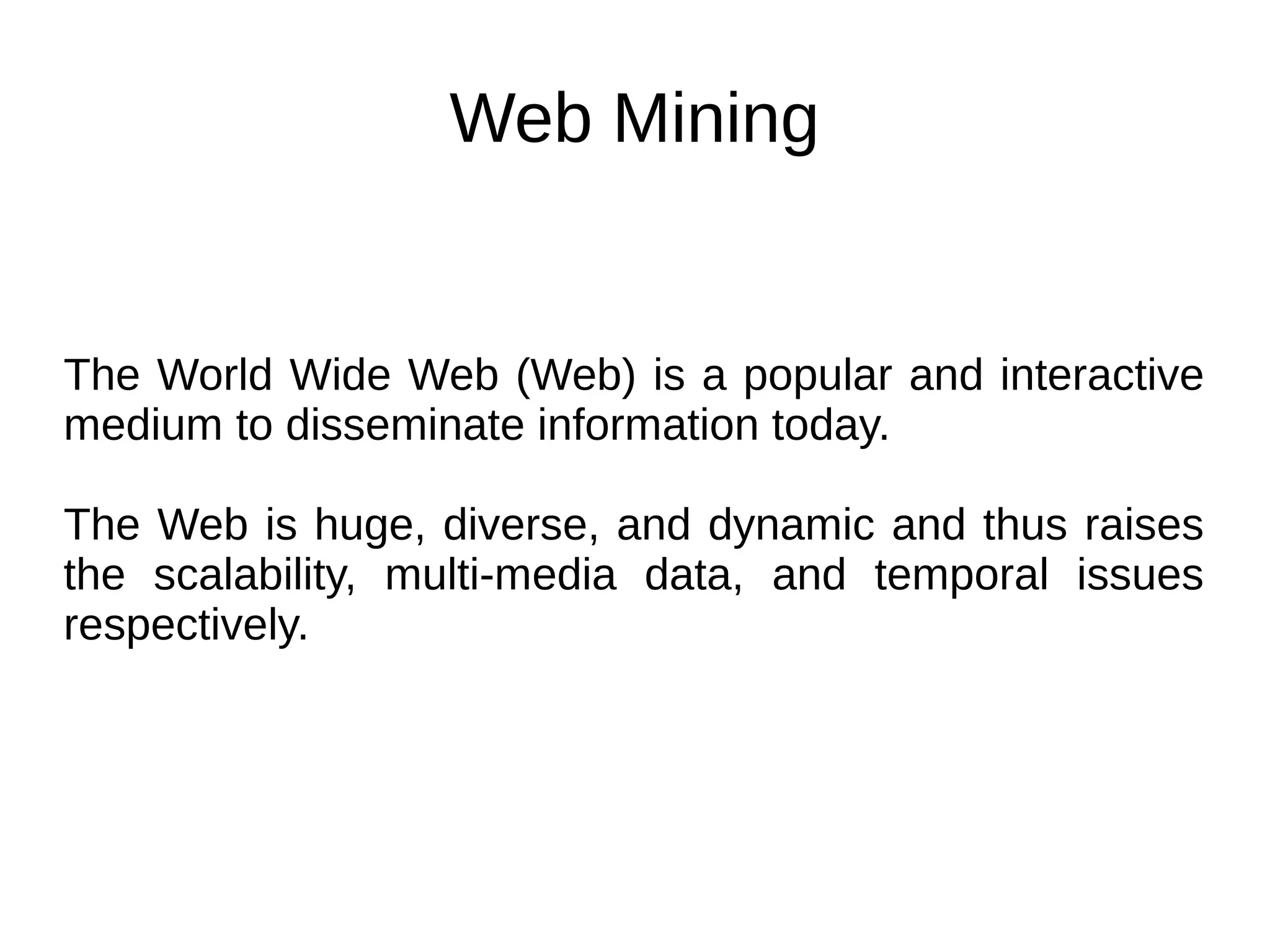 Web Mining

The World Wide Web (Web) is a popular and interactive medium to disseminate information today.

The Web is huge, diverse, and dynamic and thus raises the scalability, multi-media data, and temporal issues respectively.